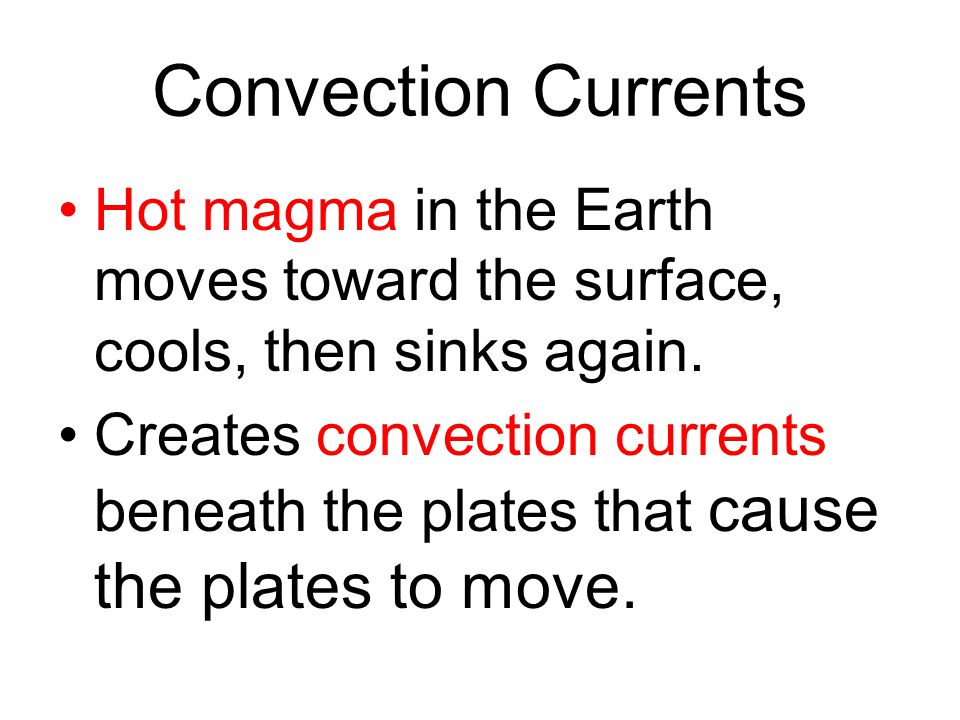 Convection Currents

• Hot magma in the Earth moves toward the surface, cools, then sinks again.

• Creates convection currents beneath the plates that cause the plates to move.